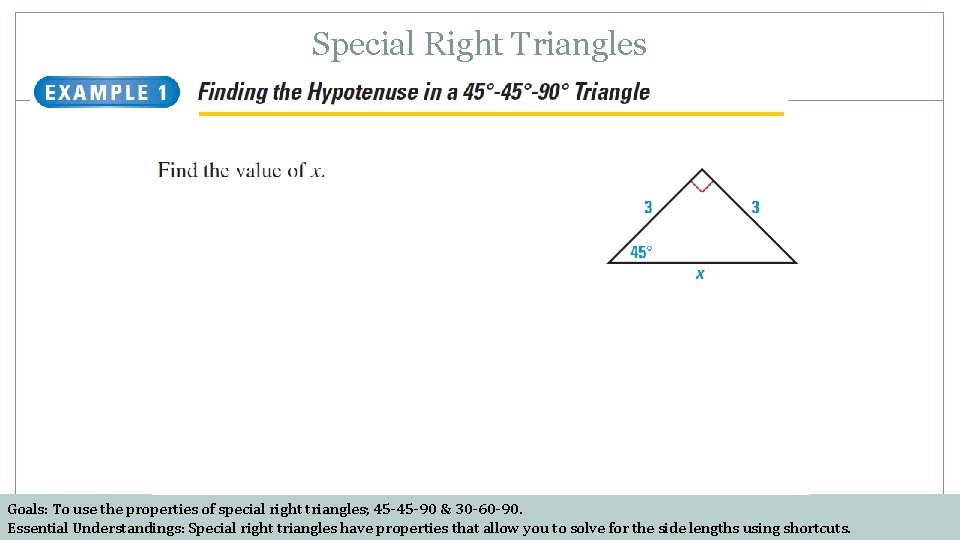 Special Right Triangles

EXAMPLE 1 Finding the Hypotenuse in a 45°-45°-90° Triangle

Find the value of $x$.

3

3

45°

$x$

Goals: To use the properties of special right triangles; 45-45-90 & 30-60-90.
Essential Understandings: Special right triangles have properties that allow you to solve for the side lengths using shortcuts.